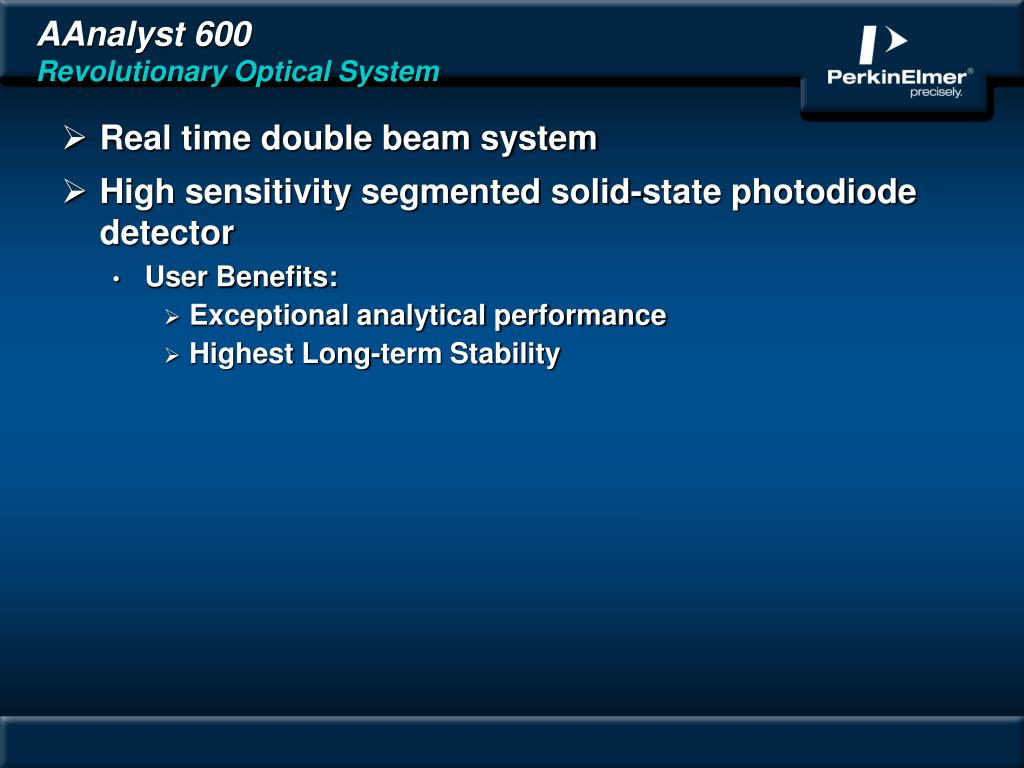 AAnalyst 600
Revolutionary Optical System

PerkinElmer®
precisely.

➢ Real time double beam system
➢ High sensitivity segmented solid-state photodiode detector
• User Benefits:
➢ Exceptional analytical performance
➢ Highest Long-term Stability